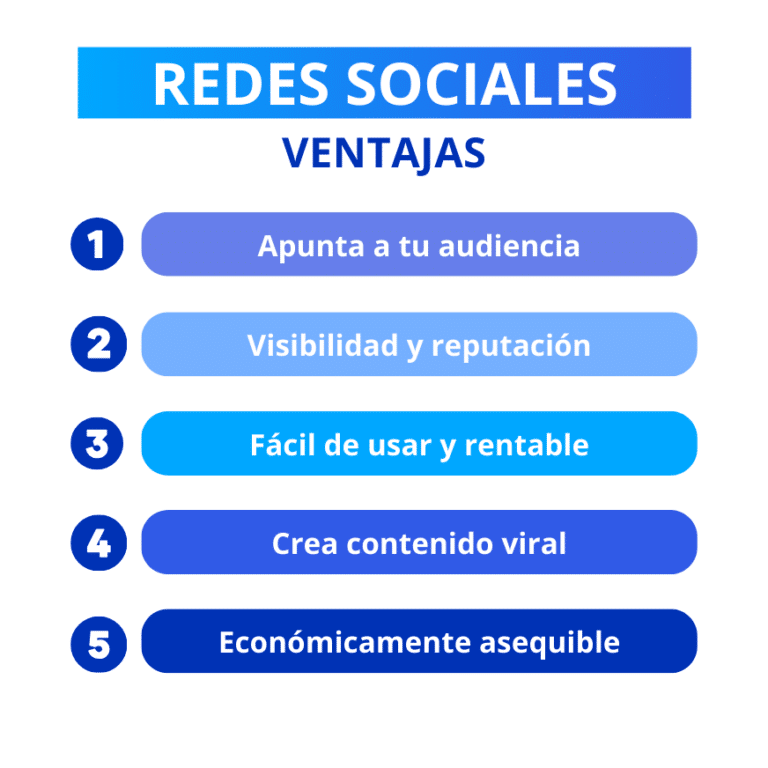 REDES SOCIALES
VENTAJAS

1 Apunta a tu audiencia

2 Visibilidad y reputación

3 Fácil de usar y rentable

4 Crea contenido viral

5 Económicamente asequible